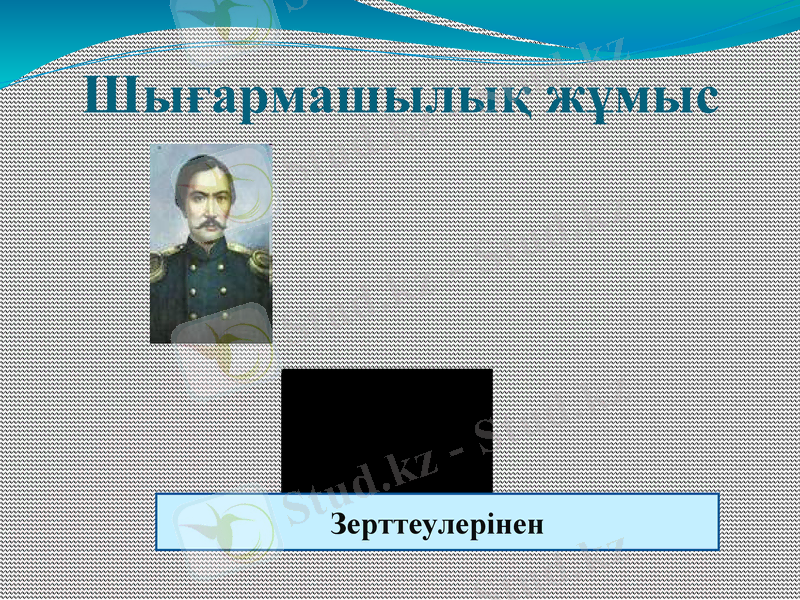 Шығармашылық жұмыс

Зерттеулерінен

Stud.kz - Stud.kz